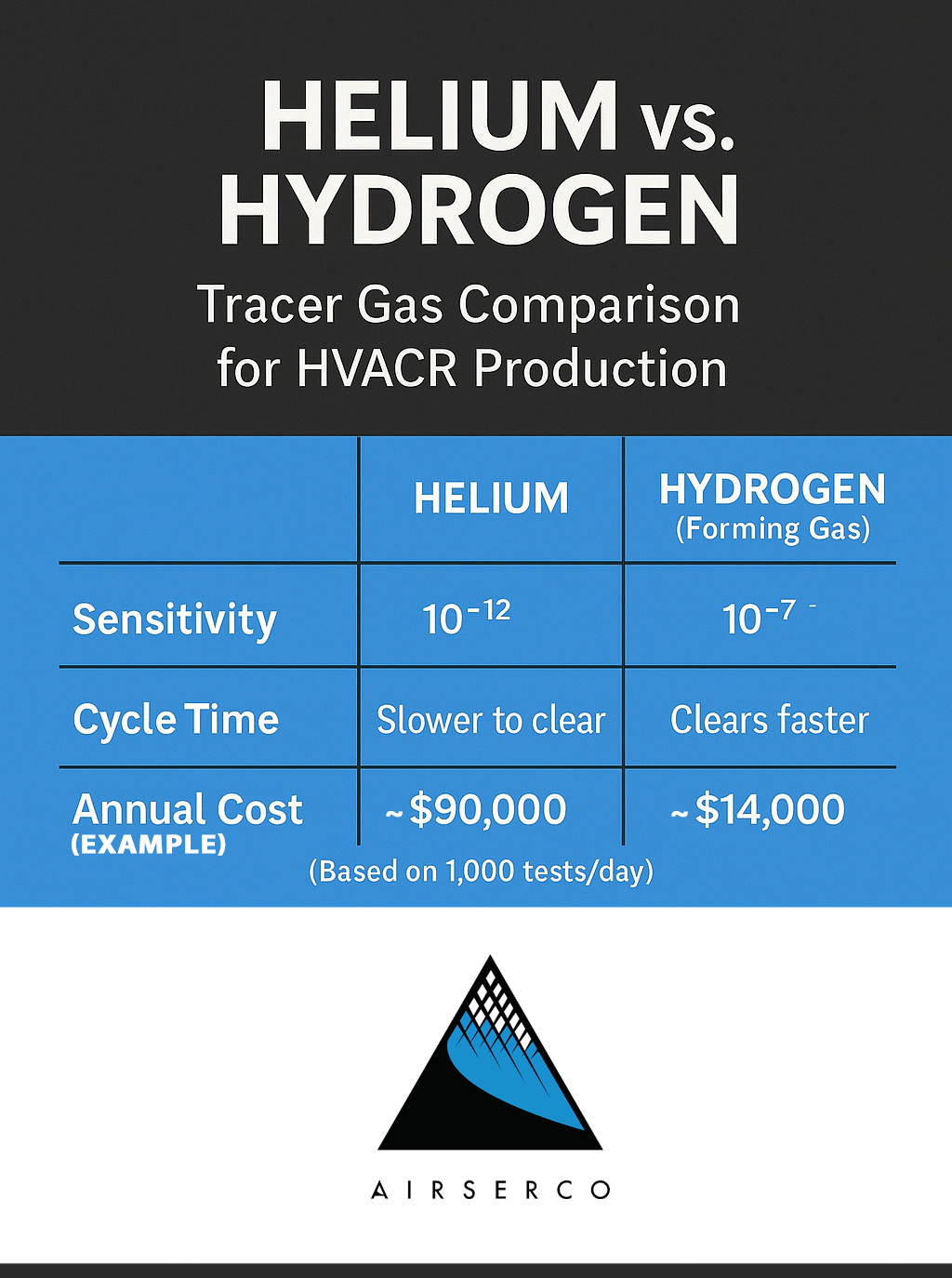 HELIUM vs. HYDROGEN

Tracer Gas Comparison for HVACR Production

| | HELIUM | HYDROGEN (Forming Gas) |
|---|---|---|
| Sensitivity | $10^{-12}$ | $10^{-7}$ - |
| Cycle Time | Slower to clear | Clears faster |
| Annual Cost (EXAMPLE) | ~$90,000 | ~$14,000 |

(Based on 1,000 tests/day)

AIRSERCO